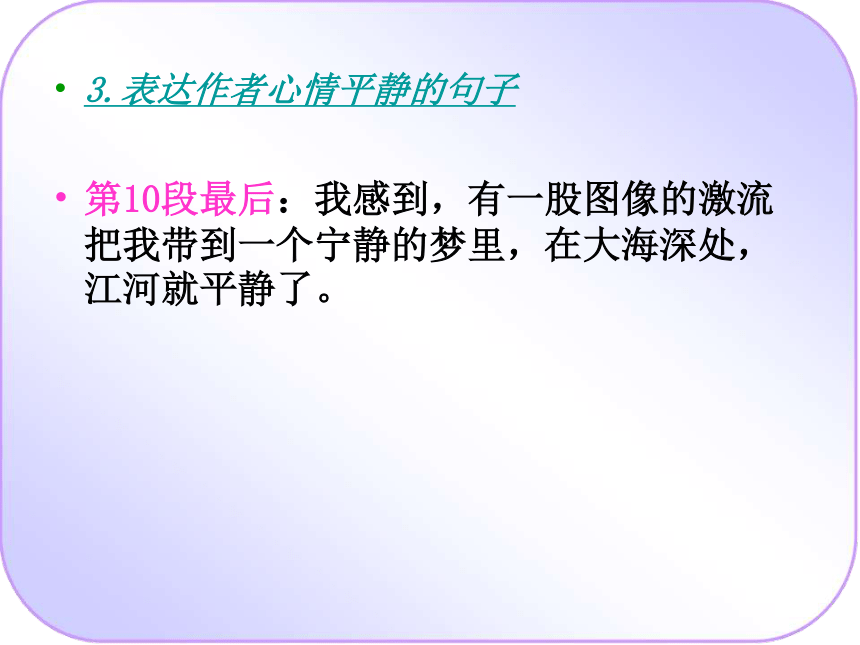 • 3.表达作者心情平静的句子

• 第10段最后：我感到，有一股图像的激流把我带到一个宁静的梦里，在大海深处，江河就平静了。